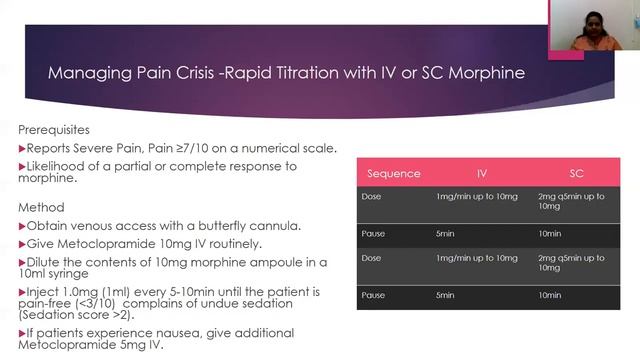 Managing Pain Crisis -Rapid Titration with IV or SC Morphine

Prerequisites

▶Reports Severe Pain, Pain ≥7/10 on a numerical scale.

▶Likelihood of a partial or complete response to morphine.

Method

▶Obtain venous access with a butterfly cannula.

▶Give Metoclopramide 10mg IV routinely.

▶Dilute the contents of 10mg morphine ampoule in a 10ml syringe

▶Inject 1.0mg (1ml) every 5-10min until the patient is pain-free (<3/10) complains of undue sedation (Sedation score >2).

▶If patients experience nausea, give additional Metoclopramide 5mg IV.

| Sequence | IV | SC |
|---|---|---|
| Dose | 1mg/min up to 10mg | 2mg q5min up to 10mg |
| Pause | 5min | 10min |
| Dose | 1mg/min up to 10mg | 2mg q5min up to 10mg |
| Pause | 5min | 10min |